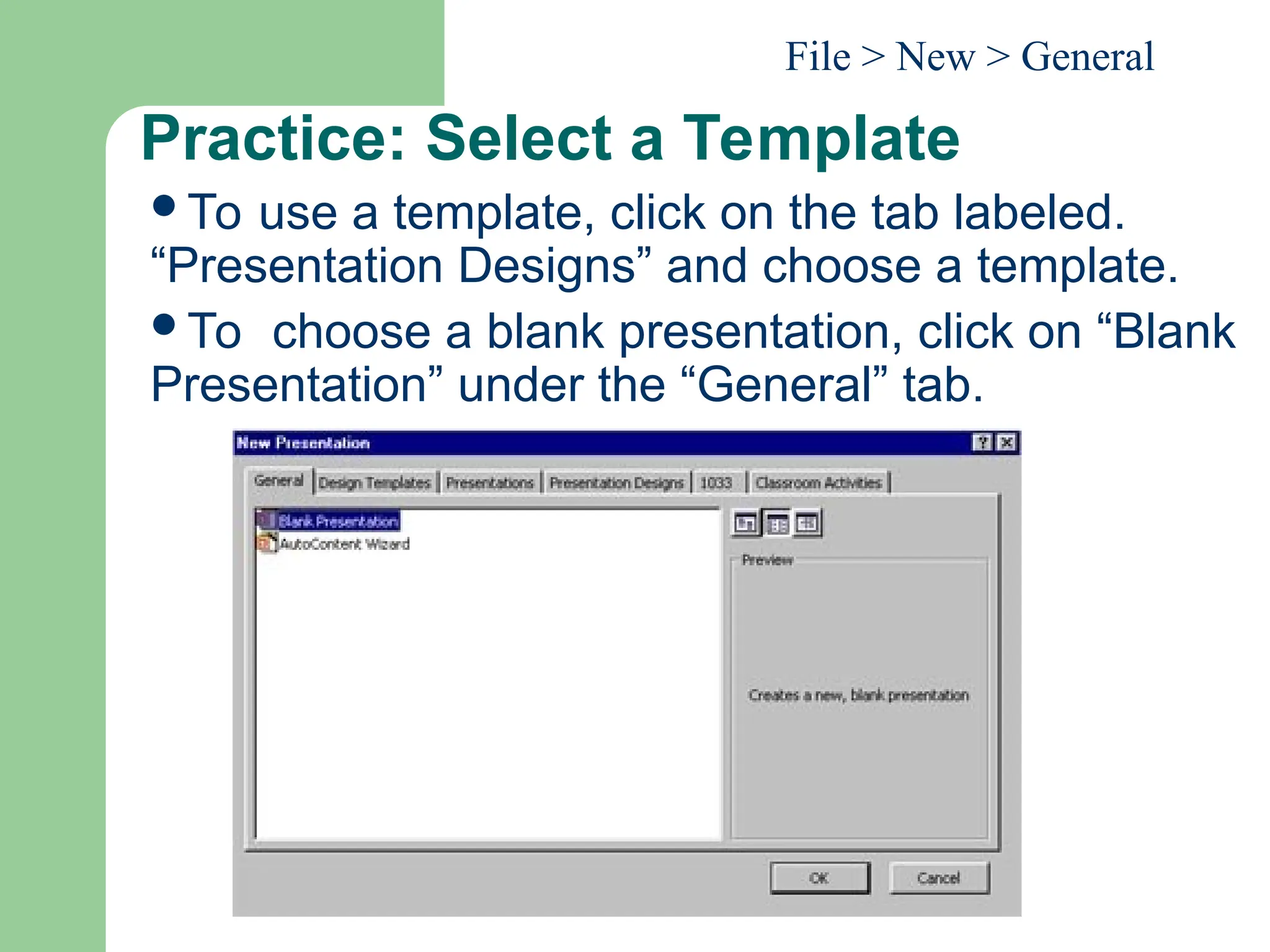 File > New > General

Practice: Select a Template

• To use a template, click on the tab labeled. “Presentation Designs” and choose a template.

• To choose a blank presentation, click on “Blank Presentation” under the “General” tab.

New Presentation

General | Design Templates | Presentations | Presentation Designs | 1033 | Classroom Activities

Blank Presentation
AutoContent Wizard

Preview

Creates a new, blank presentation

OK
Cancel